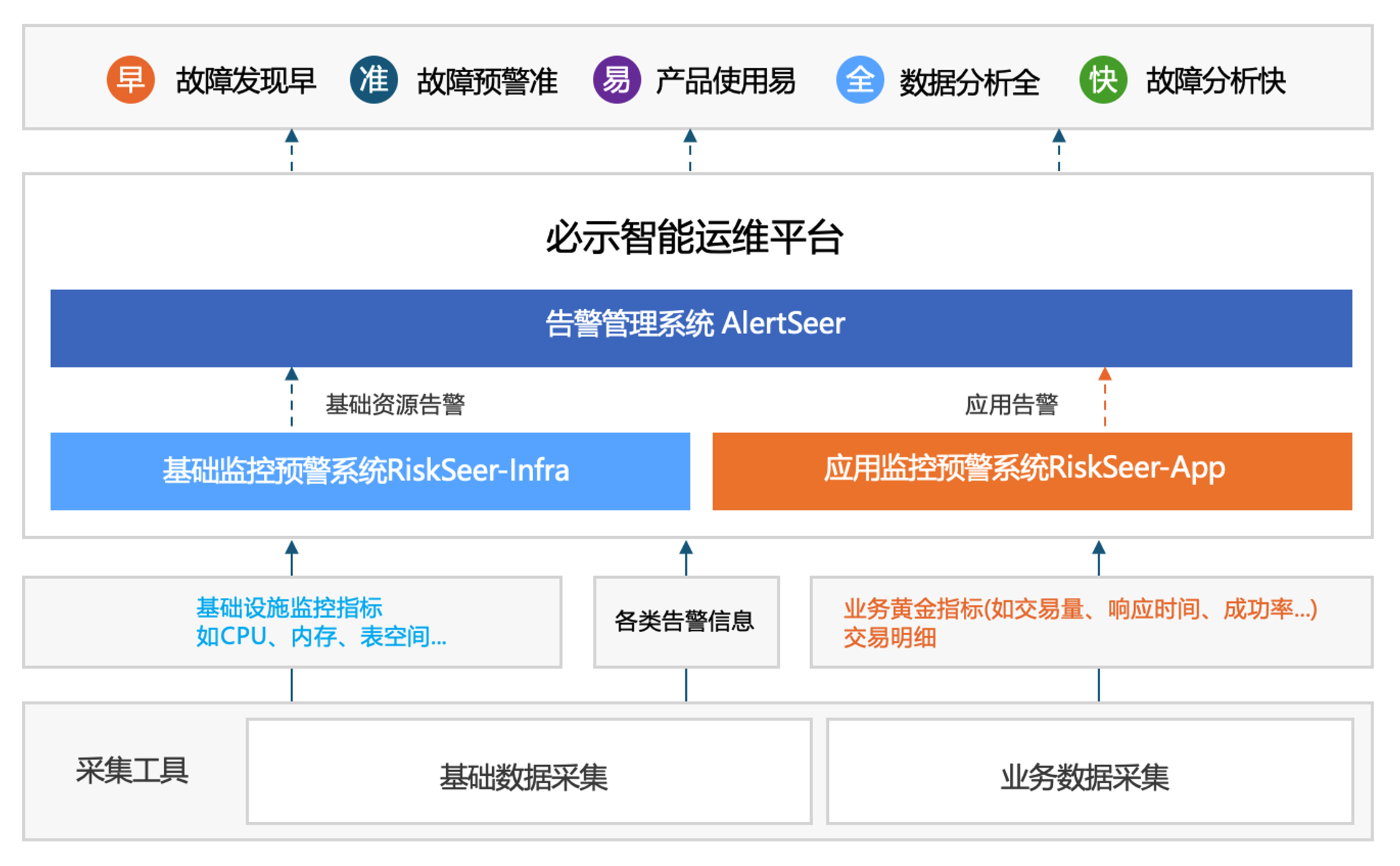 早 故障发现早 准 故障预警准 易 产品使用易 全 数据分析全 快 故障分析快

必示智能运维平台

告警管理系统 AlertSeer

基础资源告警

应用告警

基础监控预警系统RiskSeer-Infra

应用监控预警系统RiskSeer-App

基础设施监控指标
如CPU、内存、表空间...

各类告警信息

业务黄金指标(如交易量、响应时间、成功率...)
交易明细

采集工具

基础数据采集

业务数据采集